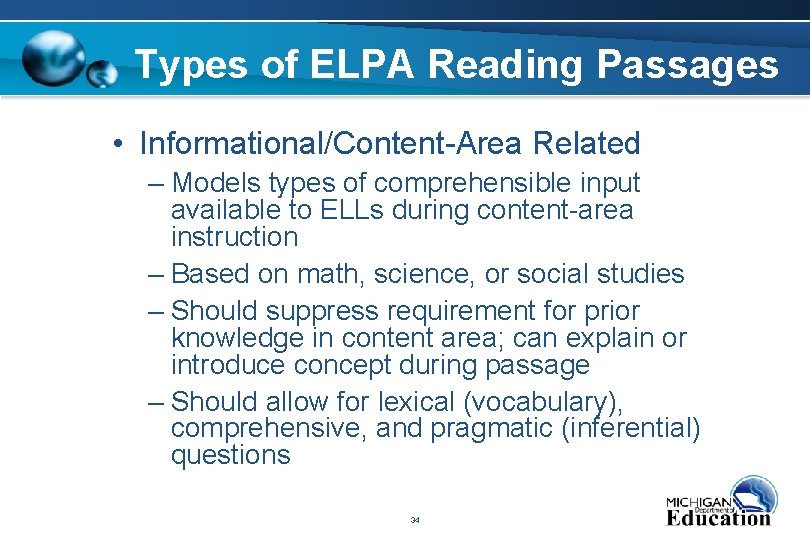 Types of ELPA Reading Passages

• Informational/Content-Area Related
– Models types of comprehensible input available to ELLs during content-area instruction
– Based on math, science, or social studies
– Should suppress requirement for prior knowledge in content area; can explain or introduce concept during passage
– Should allow for lexical (vocabulary), comprehensive, and pragmatic (inferential) questions

34

MICHIGAN Department of Education